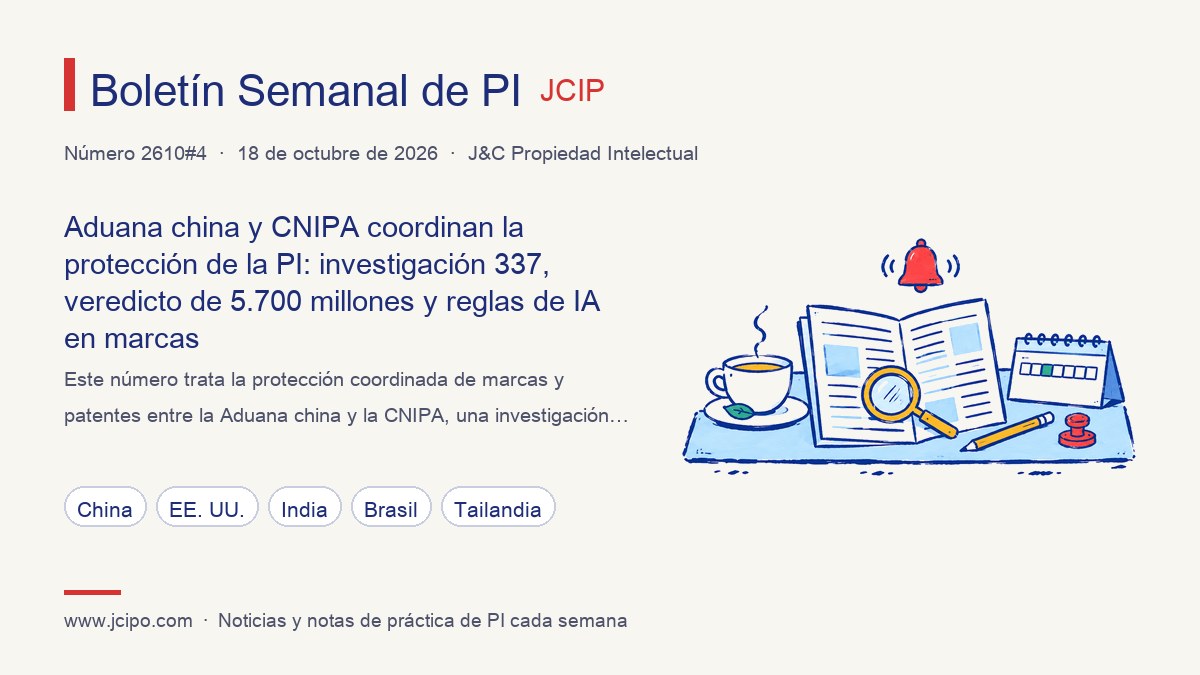 Boletín Semanal de PI JCIP

Número 2610#4 · 18 de octubre de 2026 · J&C Propiedad Intelectual

Aduana china y CNIPA coordinan la protección de la PI: investigación 337, veredicto de 5.700 millones y reglas de IA en marcas

Este número trata la protección coordinada de marcas y patentes entre la Aduana china y la CNIPA, una investigación…

China EE. UU. India Brasil Tailandia

www.jcipo.com · Noticias y notas de práctica de PI cada semana